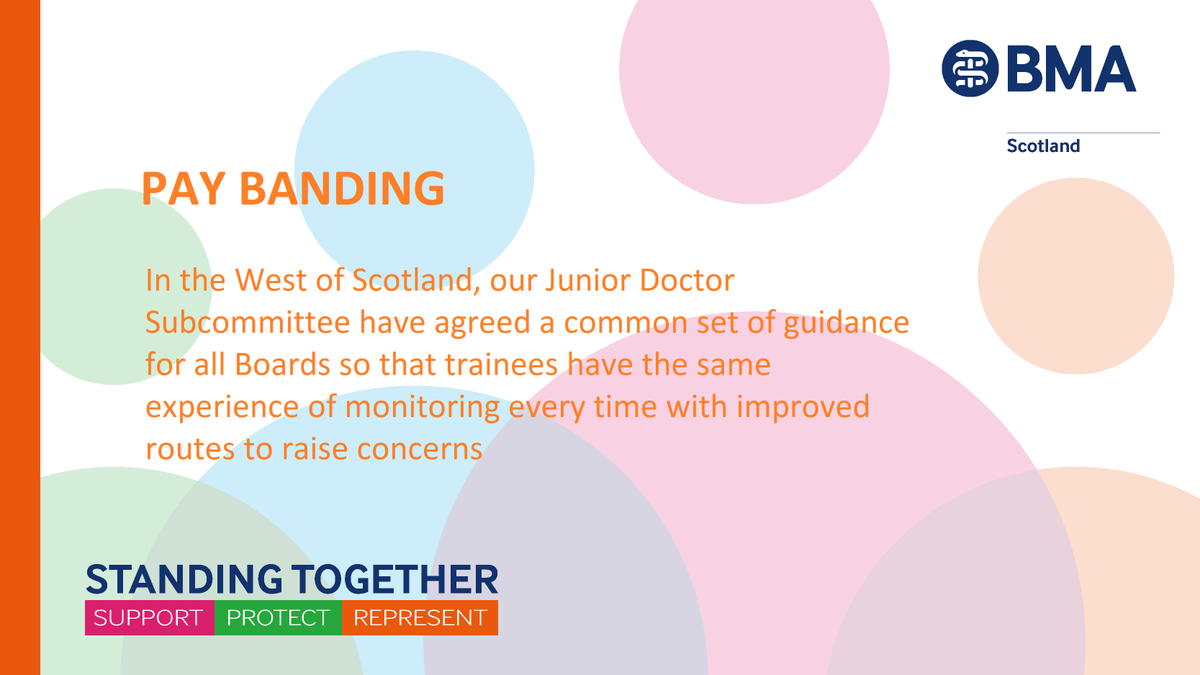 BMA

Scotland

PAY BANDING

In the West of Scotland, our Junior Doctor Subcommittee have agreed a common set of guidance for all Boards so that trainees have the same experience of monitoring every time with improved routes to raise concerns

STANDING TOGETHER
SUPPORT PROTECT REPRESENT